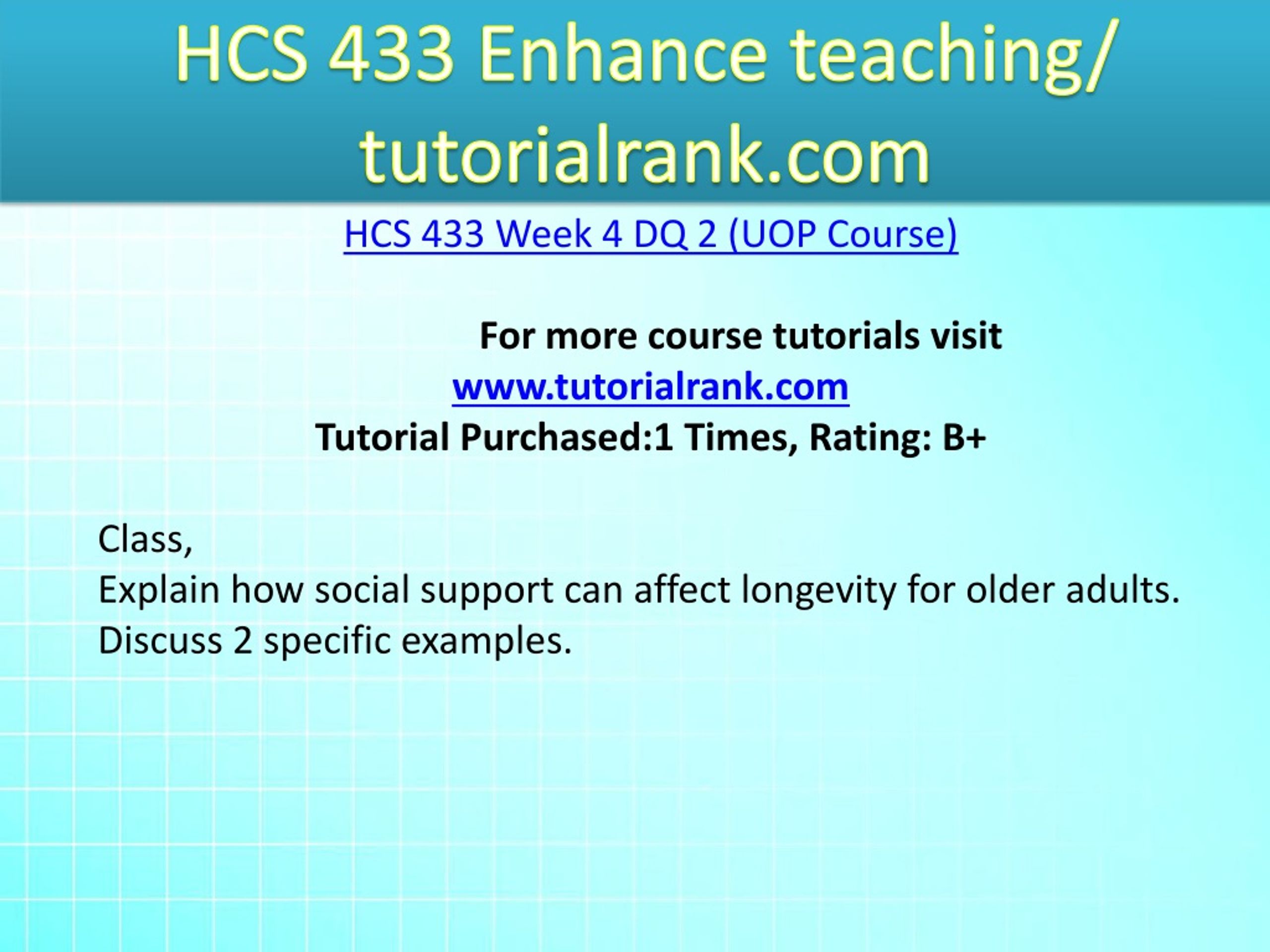 HCS 433 Enhance teaching/ tutorialrank.com

HCS 433 Week 4 DQ 2 (UOP Course)

For more course tutorials visit
www.tutorialrank.com
Tutorial Purchased:1 Times, Rating: B+

Class,
Explain how social support can affect longevity for older adults. Discuss 2 specific examples.